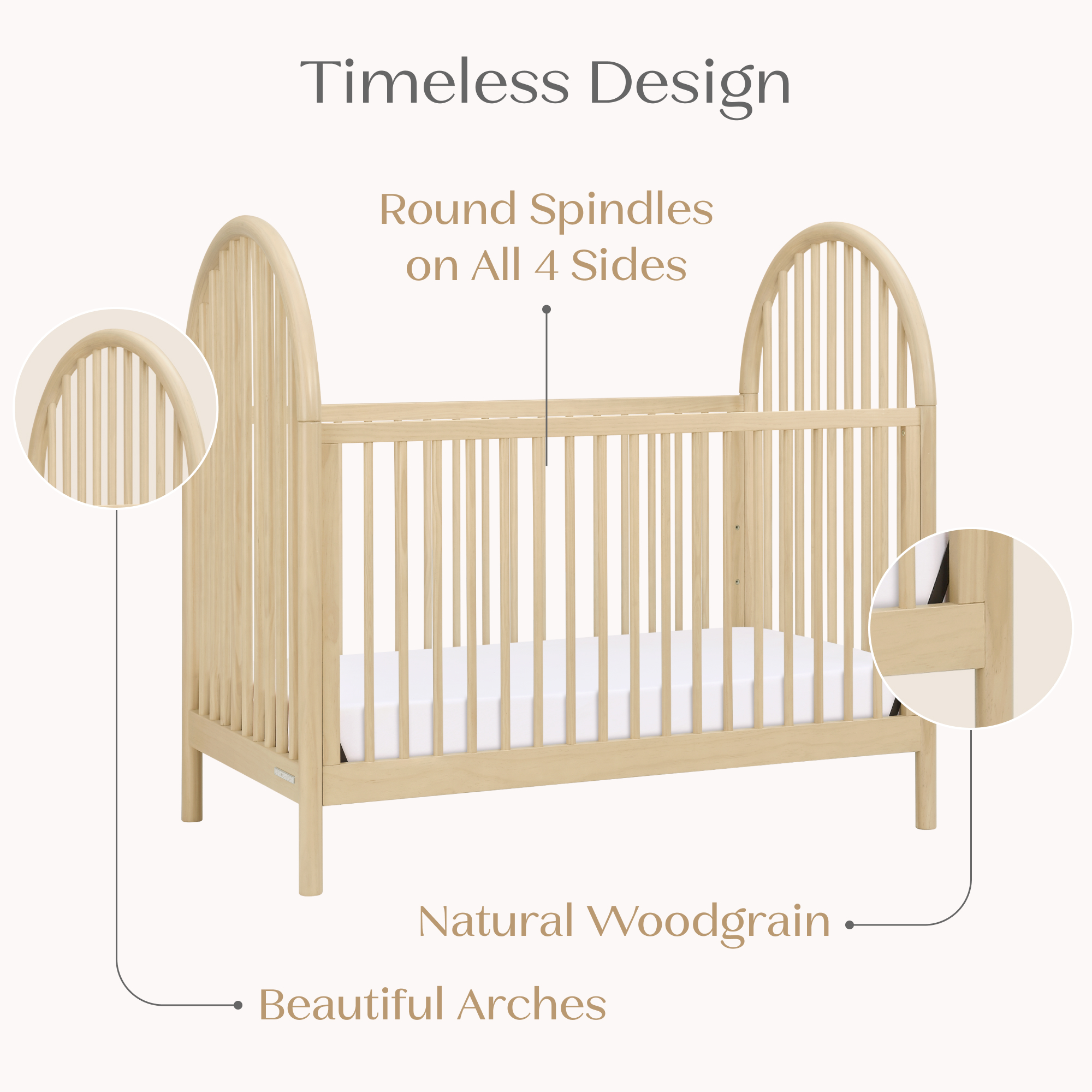 Timeless Design

Round Spindles on All 4 Sides

Natural Woodgrain

Beautiful Arches